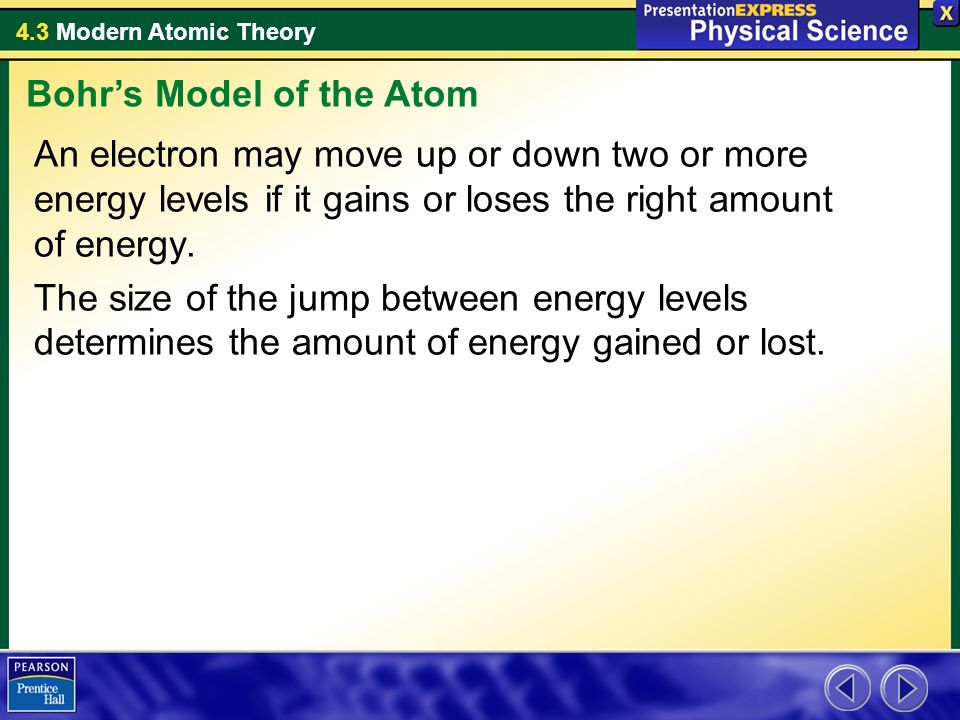 4.3 Modern Atomic Theory

PresentationEXPRESS
Physical Science

X

Bohr's Model of the Atom

An electron may move up or down two or more energy levels if it gains or loses the right amount of energy.

The size of the jump between energy levels determines the amount of energy gained or lost.

PEARSON
Prentice Hall